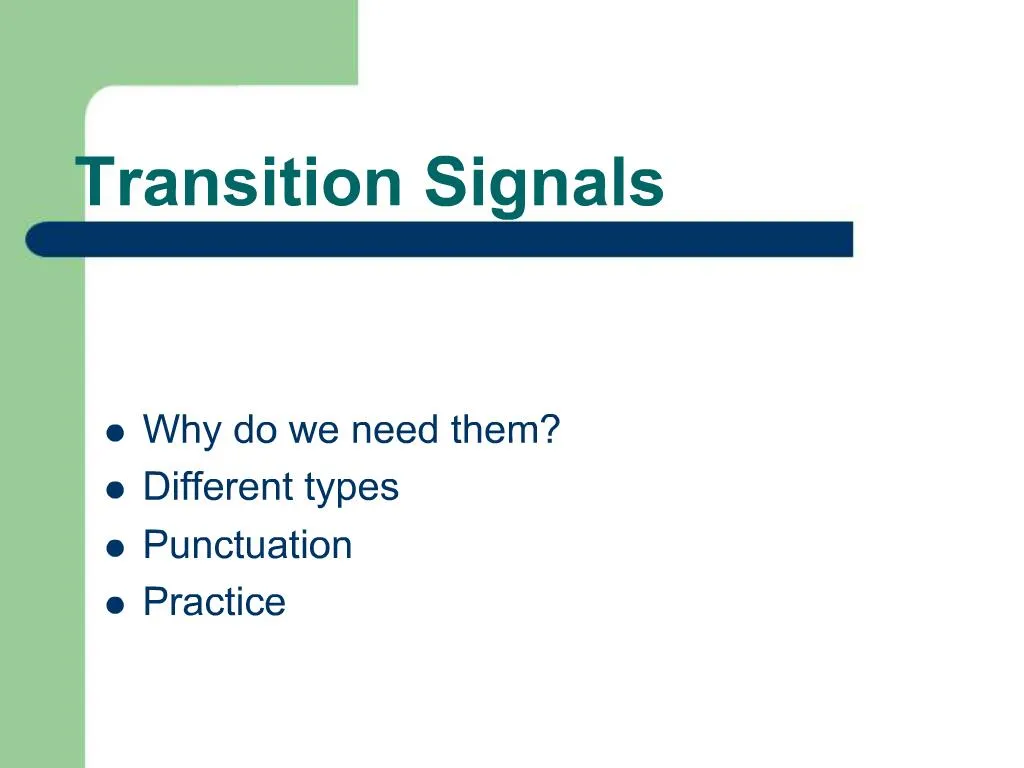 Transition Signals

- Why do we need them?
- Different types
- Punctuation
- Practice